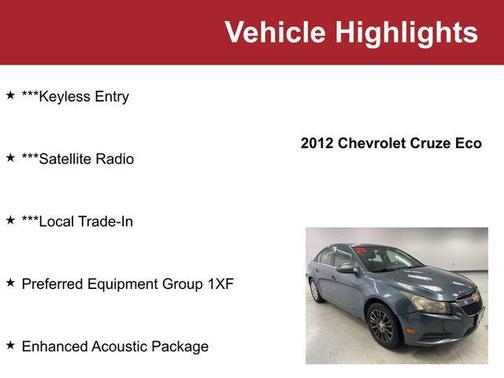 Vehicle Highlights

★ ***Keyless Entry

★ ***Satellite Radio

★ ***Local Trade-In

★ Preferred Equipment Group 1XF

★ Enhanced Acoustic Package

2012 Chevrolet Cruze Eco